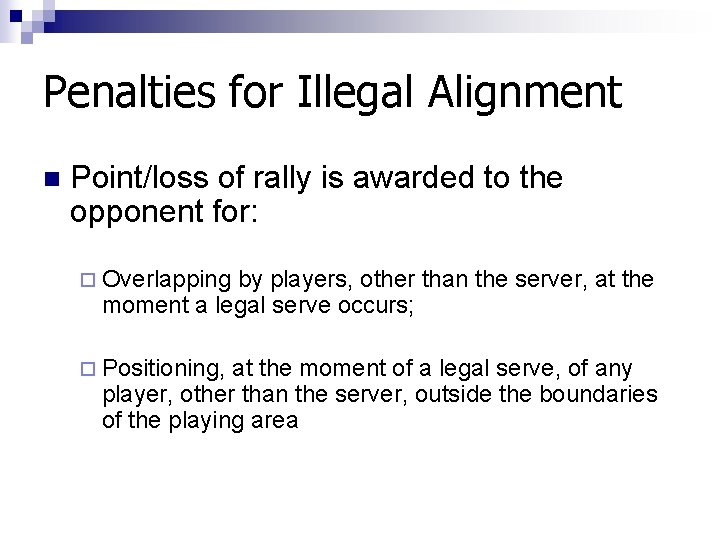 Penalties for Illegal Alignment

Point/loss of rally is awarded to the opponent for:

Overlapping by players, other than the server, at the moment a legal serve occurs;

Positioning, at the moment of a legal serve, of any player, other than the server, outside the boundaries of the playing area